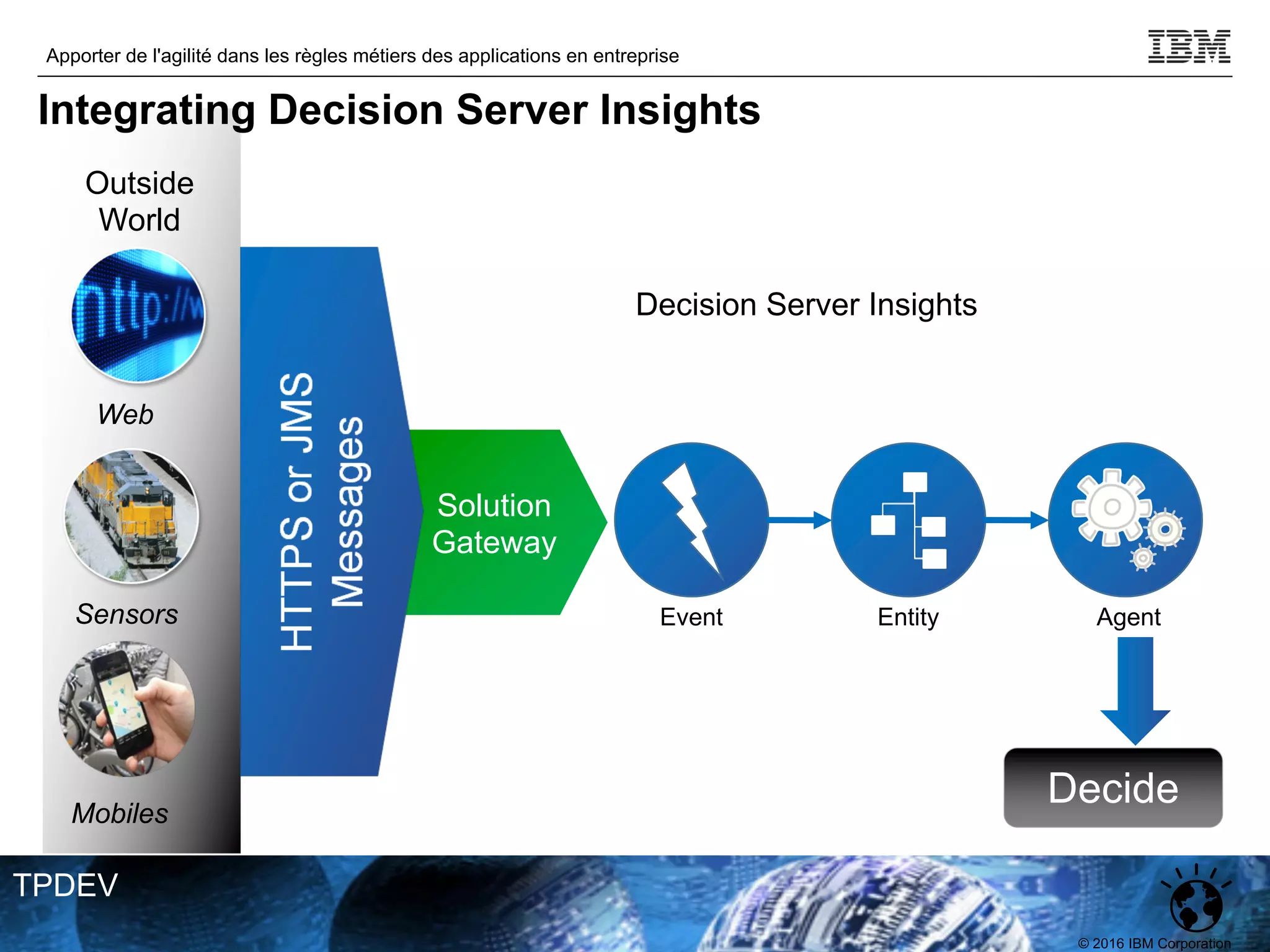 Apporter de l'agilité dans les règles métiers des applications en entreprise

IBM

Integrating Decision Server Insights

Outside World

http://w

Web

Sensors

Mobiles

HTTPS or JMS Messages

Solution Gateway

Decision Server Insights

Event

Entity

Agent

Decide

TPDEV

© 2016 IBM Corporation